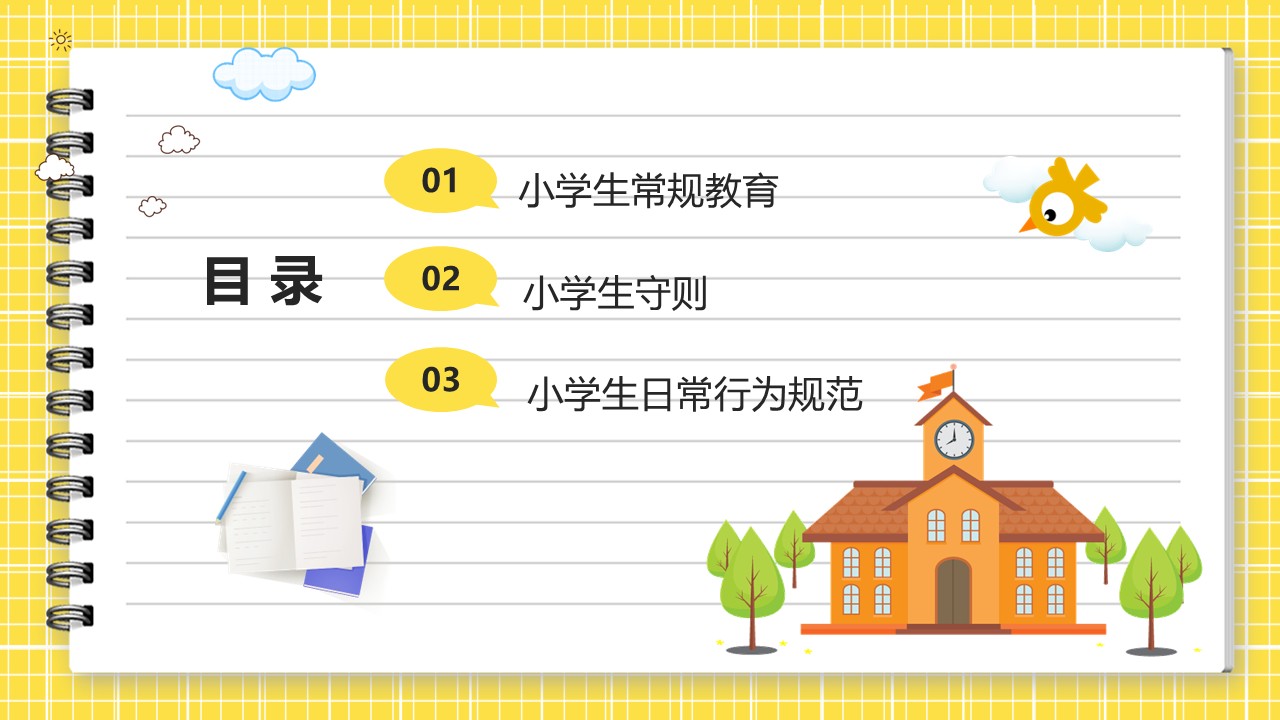 目录

01 小学生常规教育

02 小学生守则

03 小学生日常行为规范